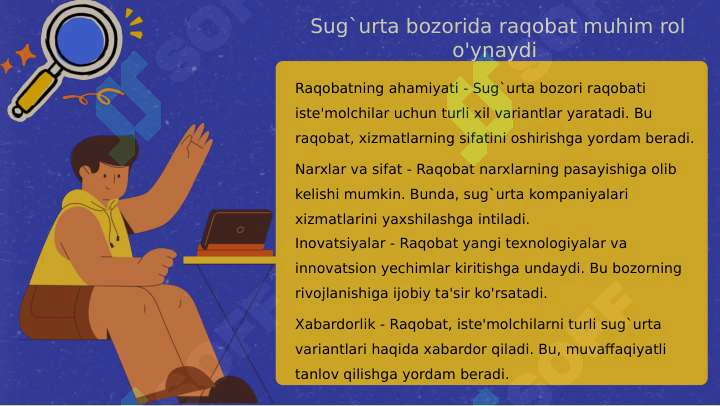 Sug`urta bozorida raqobat muhim rol o'ynaydi

Raqobatning ahamiyati - Sug`urta bozori raqobati iste'molchilar uchun turli xil variantlar yaratadi. Bu raqobat, xizmatlarning sifatini oshirishga yordam beradi.

Narxlar va sifat - Raqobat narxlarning pasayishiga olib kelishi mumkin. Bunda, sug`urta kompaniyalari xizmatlarini yaxshilashga intiladi.
Inovatsiyalar - Raqobat yangi texnologiyalar va innovatsion yechimlar kiritishga undaydi. Bu bozorning rivojlanishiga ijobiy ta'sir ko'rsatadi.

Xabardorlik - Raqobat, iste'molchilarni turli sug`urta variantlari haqida xabardor qiladi. Bu, muvaffaqiyatli tanlov qilishga yordam beradi.